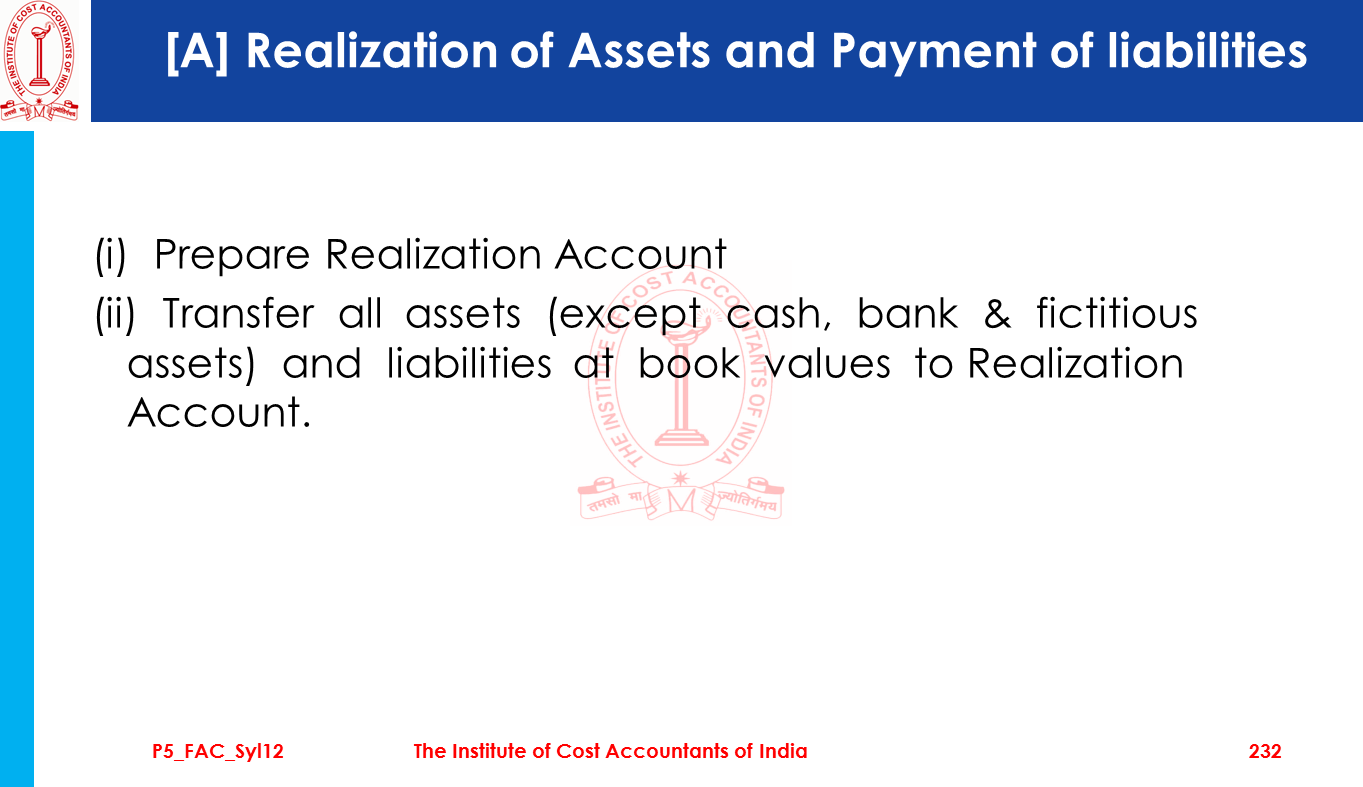 THE INSTITUTE OF COST ACCOUNTANTS OF INDIA
तमसो मा ज्योतिर्गमय

[A] Realization of Assets and Payment of liabilities

(i) Prepare Realization Account

(ii) Transfer all assets (except cash, bank & fictitious assets) and liabilities at book values to Realization Account.

THE INSTITUTE OF COST ACCOUNTANTS OF INDIA
तमसो मा ज्योतिर्गमय

P5_FAC_Syl12 The Institute of Cost Accountants of India 232